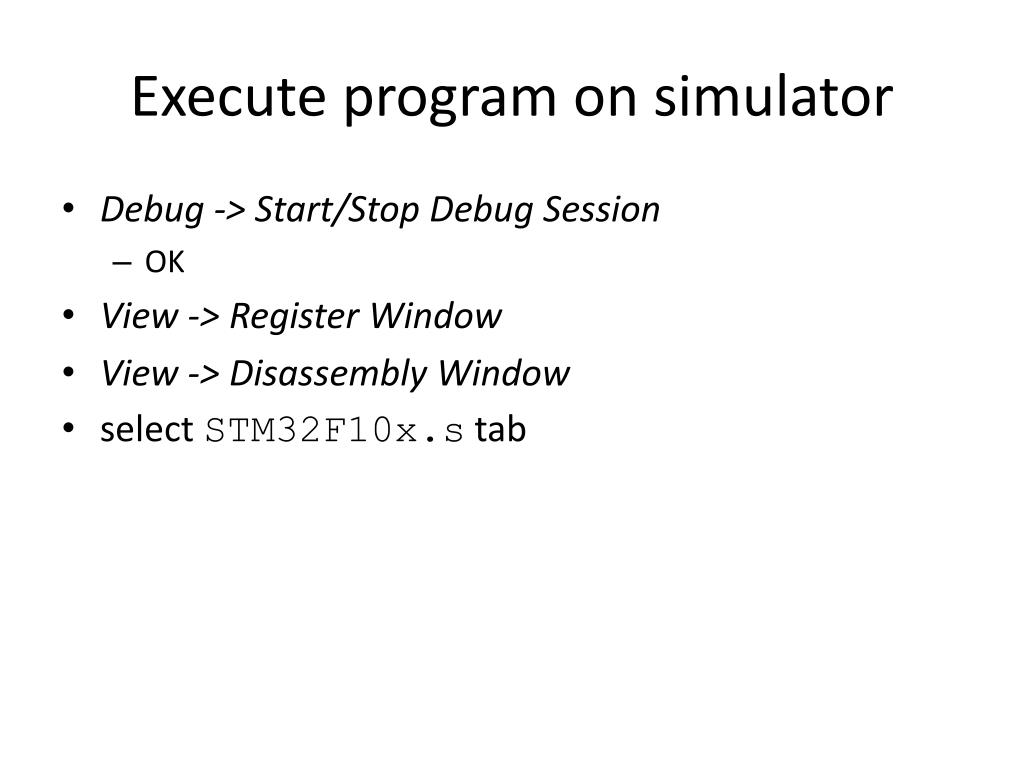 Execute program on simulator

• Debug -> Start/Stop Debug Session
  – OK
• View -> Register Window
• View -> Disassembly Window
• select STM32F10x.s tab